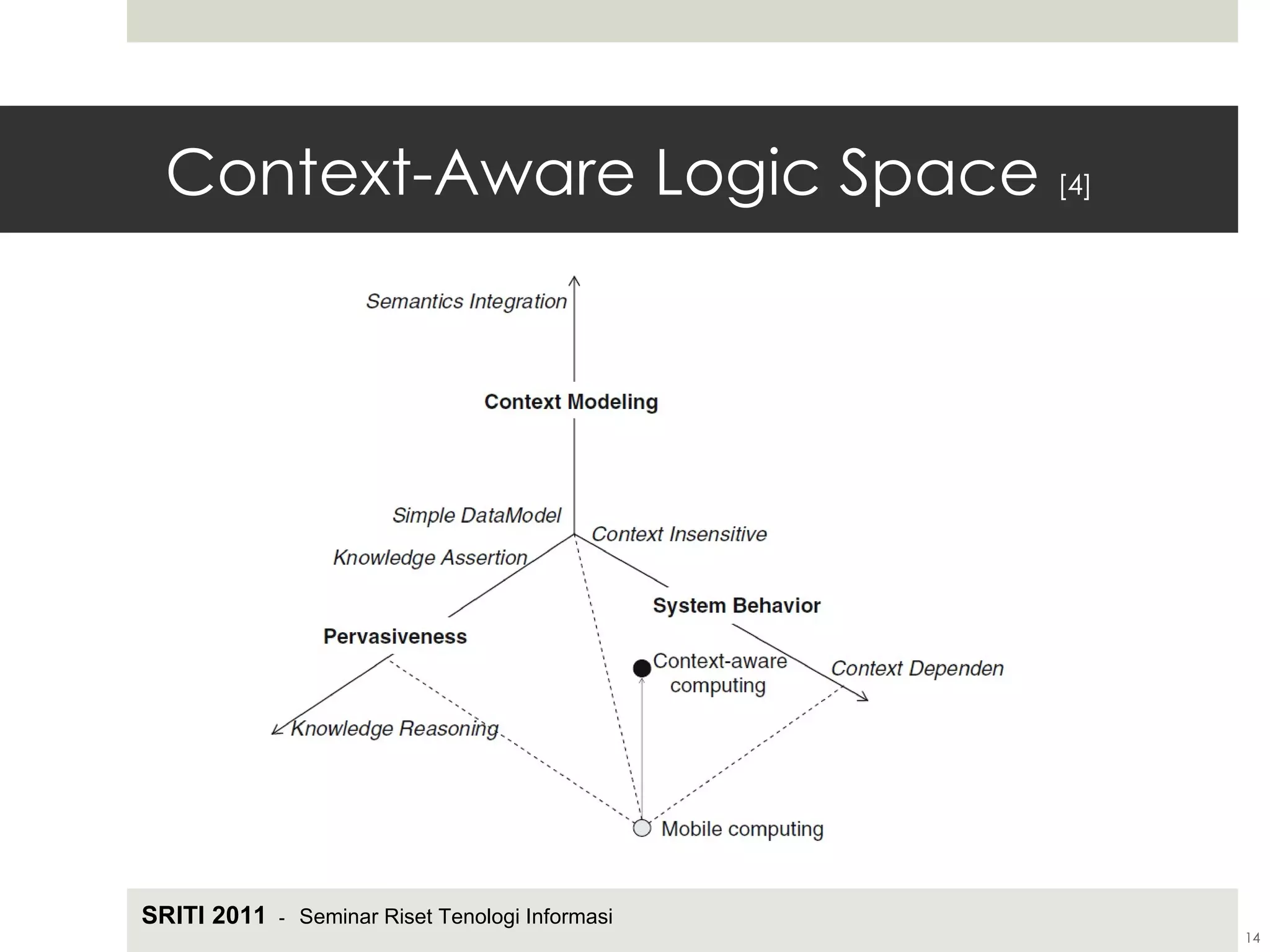 Context-Aware Logic Space [4]

Semantics Integration

Context Modeling

Simple DataModel

Context Insensitive

Knowledge Assertion

System Behavior

Pervasiveness

Context-aware computing

Context Dependen

Knowledge Reasoning

Mobile computing

SRITI 2011 - Seminar Riset Tenologi Informasi

14